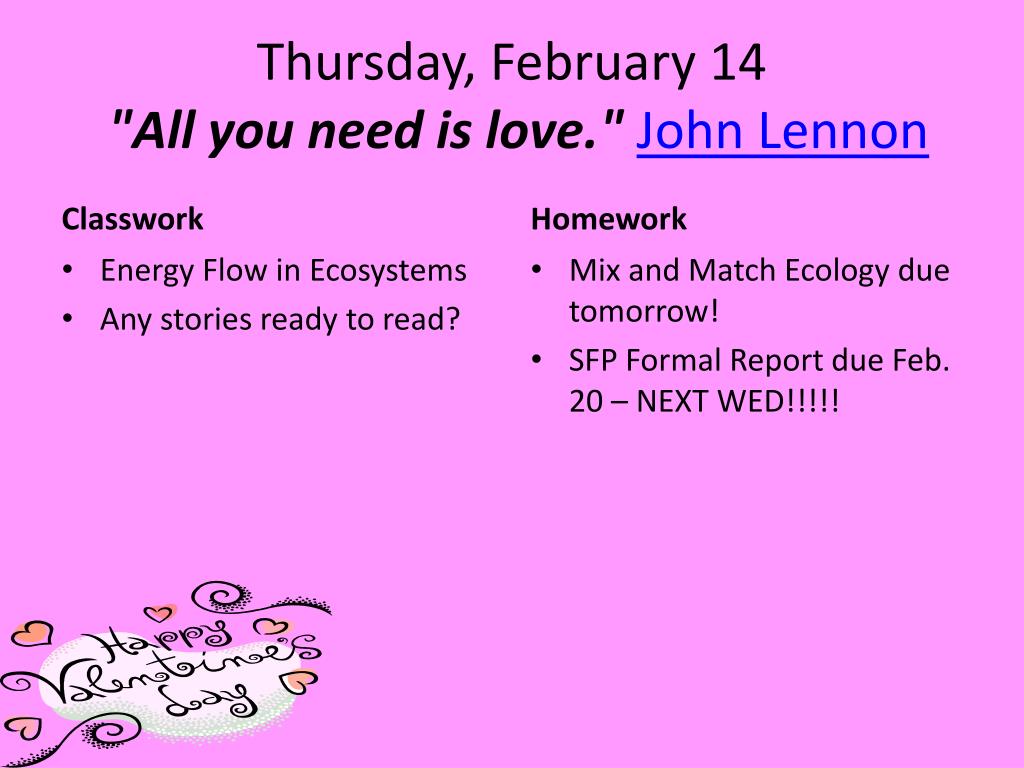 Thursday, February 14
"All you need is love." John Lennon

Classwork

• Energy Flow in Ecosystems
• Any stories ready to read?

Homework

• Mix and Match Ecology due tomorrow!
• SFP Formal Report due Feb. 20 – NEXT WED!!!!!

Happy Valentine's day